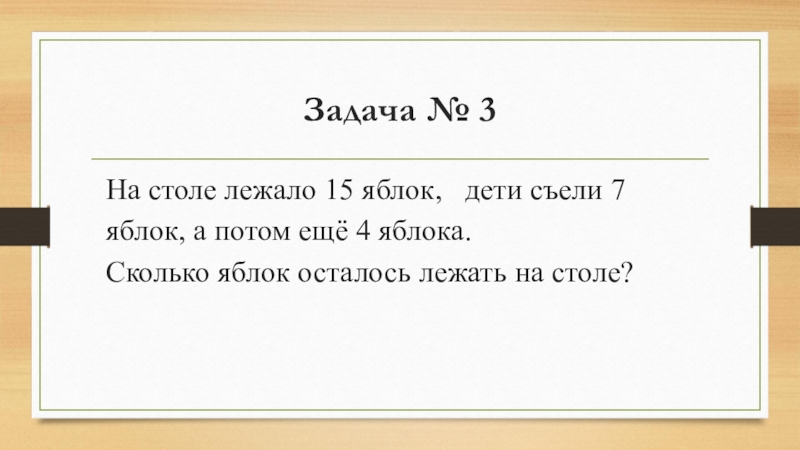 Задача № 3

На столе лежало 15 яблок, дети съели 7 яблок, а потом ещё 4 яблока.
Сколько яблок осталось лежать на столе?